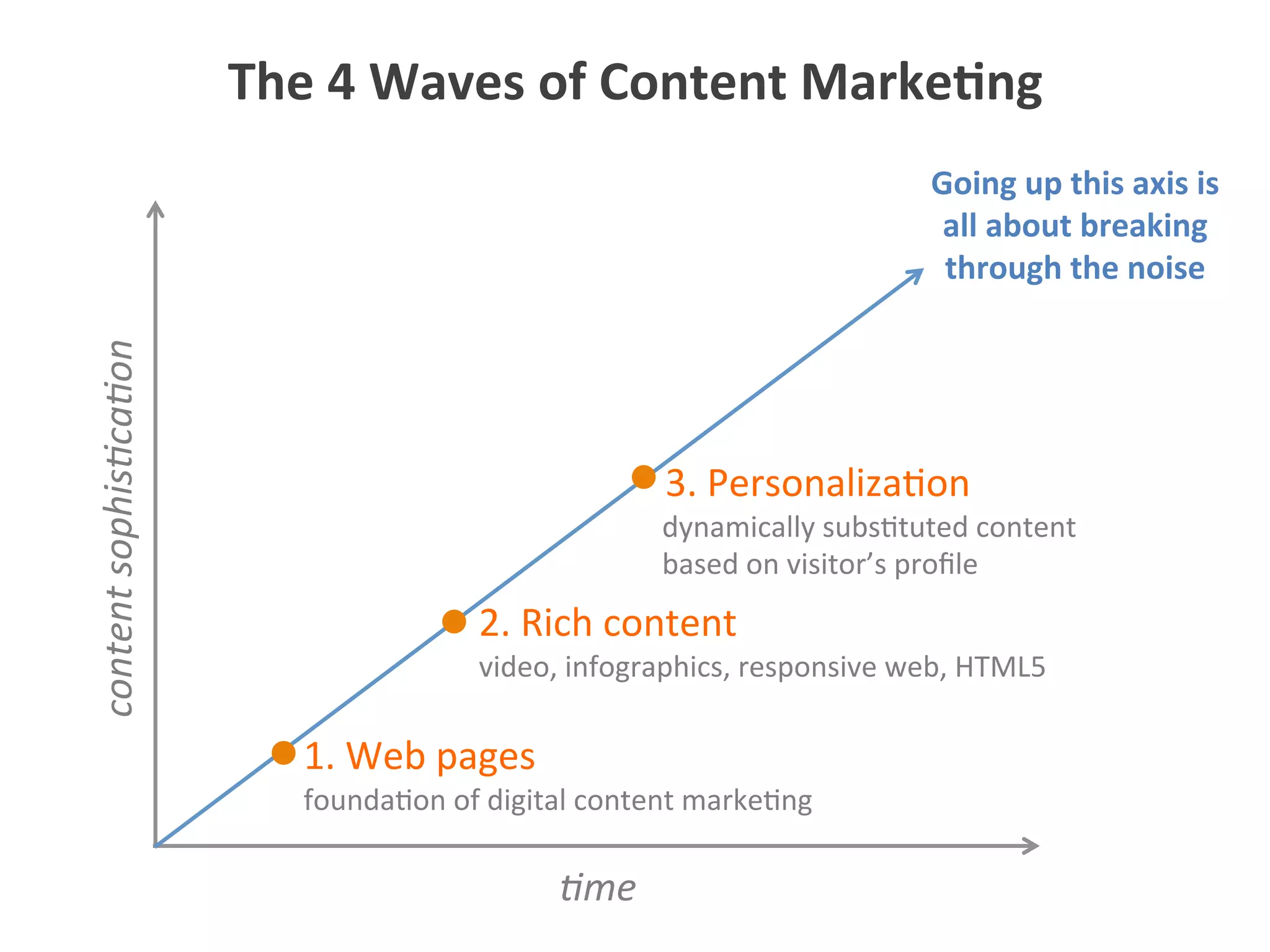 The 4 Waves of Content Marketing

Going up this axis is all about breaking through the noise

content sophistication

3. Personalization
dynamically substituted content based on visitor's profile

2. Rich content
video, infographics, responsive web, HTML5

1. Web pages
foundation of digital content marketing

time